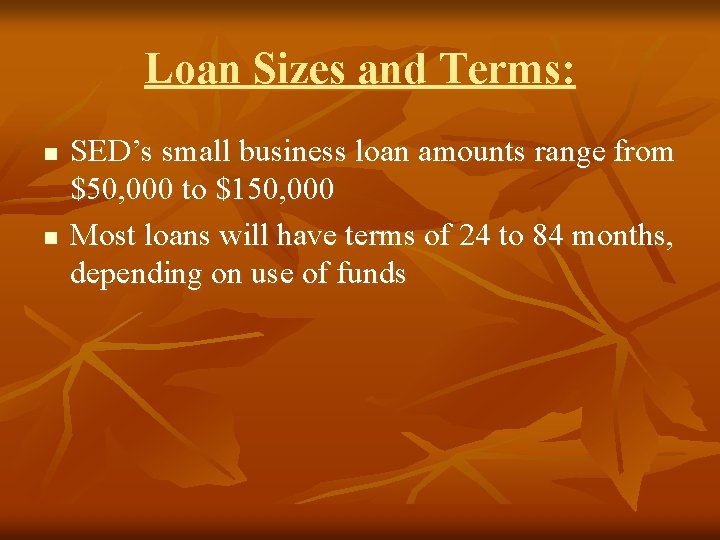 Loan Sizes and Terms:

- SED’s small business loan amounts range from \$50,000 to \$150,000
- Most loans will have terms of 24 to 84 months, depending on use of funds